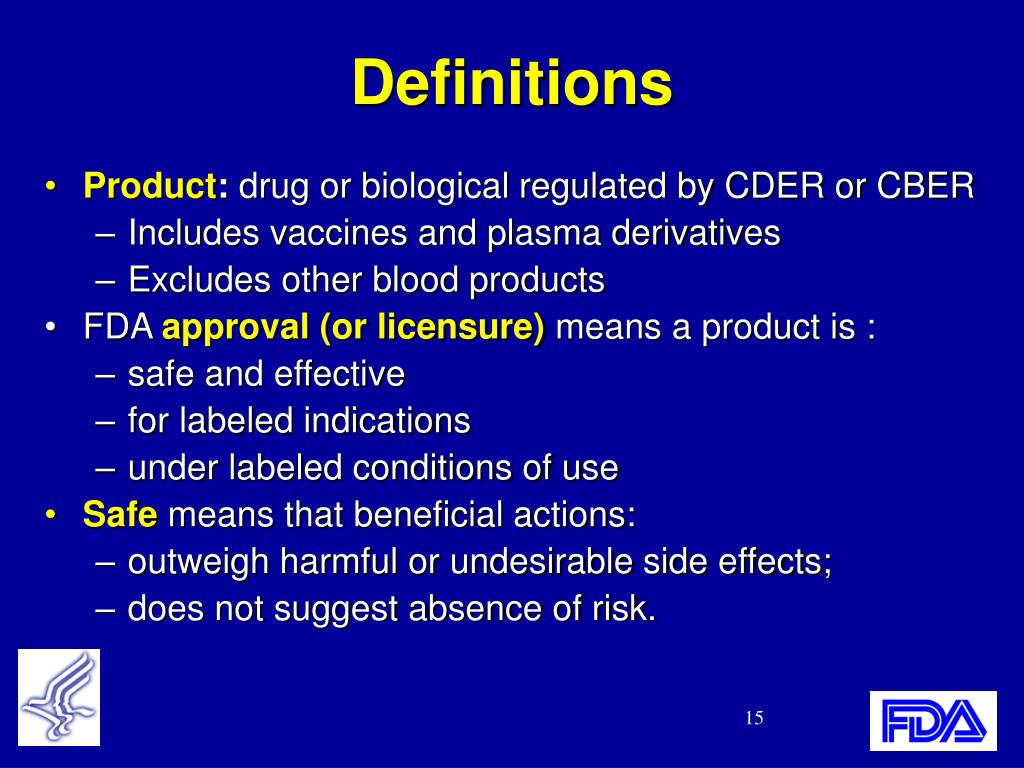 Definitions

• Product: drug or biological regulated by CDER or CBER
– Includes vaccines and plasma derivatives
– Excludes other blood products
• FDA approval (or licensure) means a product is :
– safe and effective
– for labeled indications
– under labeled conditions of use
• Safe means that beneficial actions:
– outweigh harmful or undesirable side effects;
– does not suggest absence of risk.

15

FDA